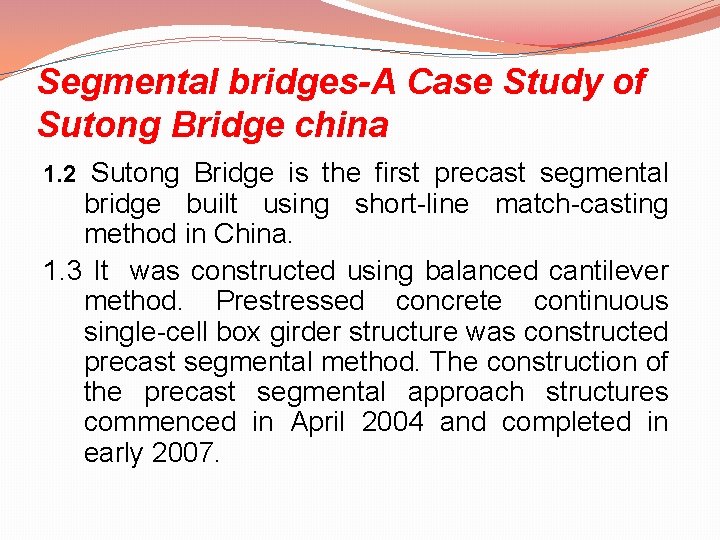 Segmental bridges-A Case Study of Sutong Bridge china

1.2 Sutong Bridge is the first precast segmental bridge built using short-line match-casting method in China.

1.3 It was constructed using balanced cantilever method. Prestressed concrete continuous single-cell box girder structure was constructed precast segmental method. The construction of the precast segmental approach structures commenced in April 2004 and completed in early 2007.